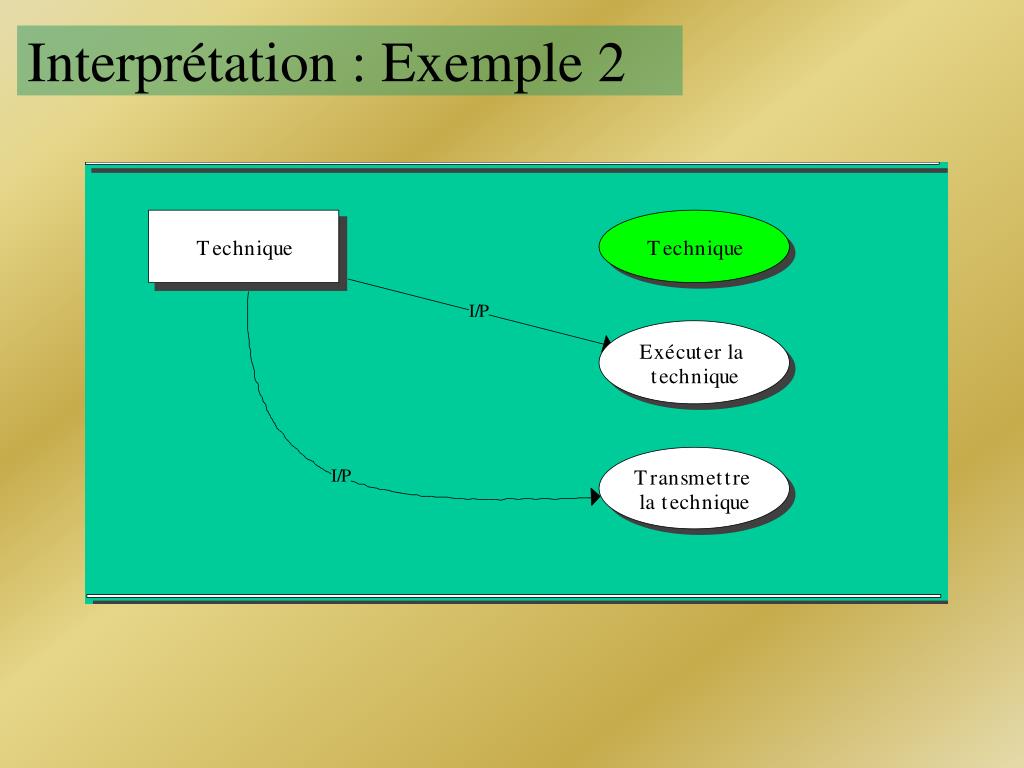 Interprétation : Exemple 2

Technique

Technique

I/P

Exécuter la technique

I/P

Transmettre la technique